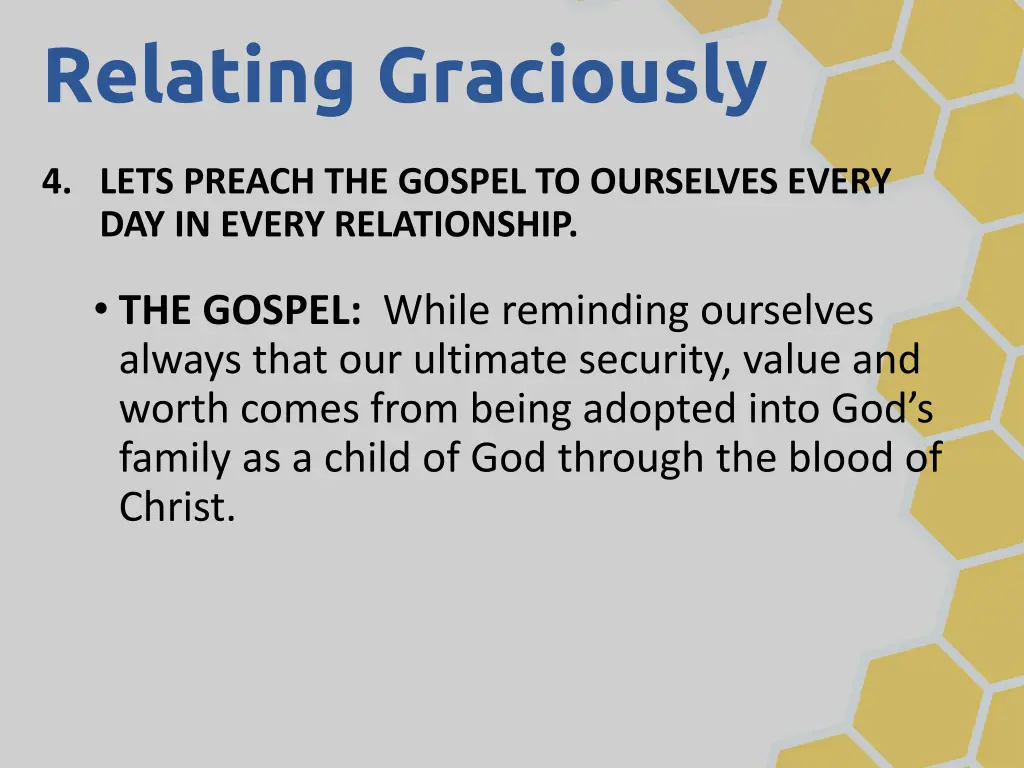 Relating Graciously

4. LETS PREACH THE GOSPEL TO OURSELVES EVERY DAY IN EVERY RELATIONSHIP.

• THE GOSPEL: While reminding ourselves always that our ultimate security, value and worth comes from being adopted into God’s family as a child of God through the blood of Christ.